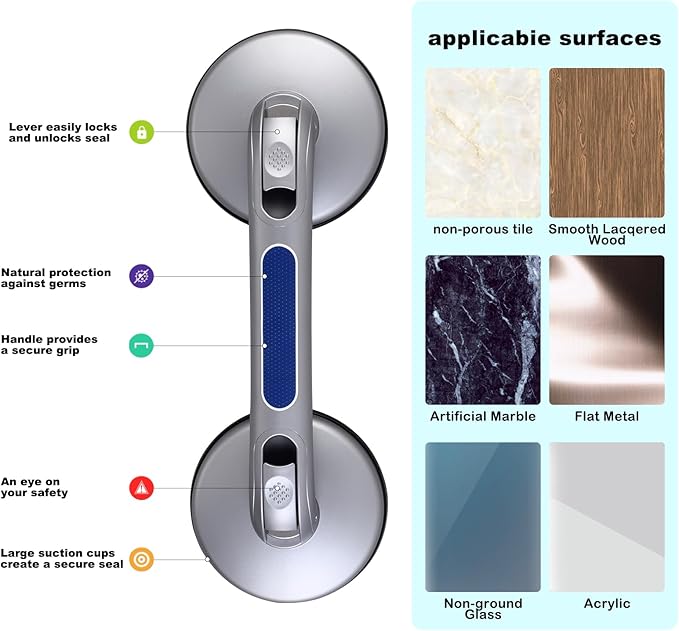 Lever easily locks and unlocks seal

Natural protection against germs

Handle provides a secure grip

An eye on your safety

Large suction cups create a secure seal

applicabie surfaces

non-porous tile

Smooth Lacqered Wood

Artificial Marble

Flat Metal

Non-ground Glass

Acrylic